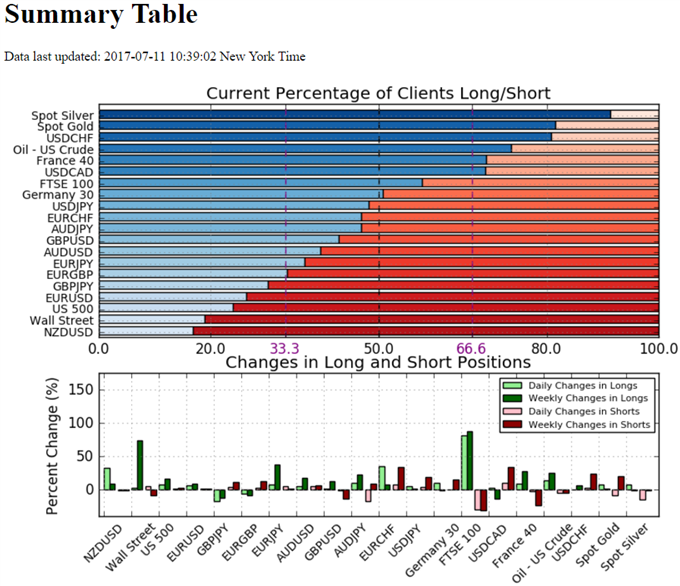 Summary Table

Data last updated: 2017-07-11 10:39:02 New York Time

Current Percentage of Clients Long/Short

Spot Silver
Spot Gold
USDCHF
Oil - US Crude
France 40
USDCAD
FTSE 100
Germany 30
USDJPY
EURCHF
AUDJPY
GBPUSD
AUDUSD
EURJPY
EURGBP
GBPJPY
EURUSD
US 500
Wall Street
NZDUSD

0.0 20.0 33.3 50.0 66.6 80.0 100.0

Changes in Long and Short Positions

Percent Change (%)

150
100
50
0

Daily Changes in Longs
Weekly Changes in Longs
Daily Changes in Shorts
Weekly Changes in Shorts

NZDUSD
Wall Street
US 500
EURUSD
GBPJPY
EURGBP
EURJPY
AUDUSD
GBPUSD
AUDJPY
EURCHF
USDJPY
Germany 30
FTSE 100
USDCAD
France 40
Oil - US Crude
USDCHF
Spot Gold
Spot Silver